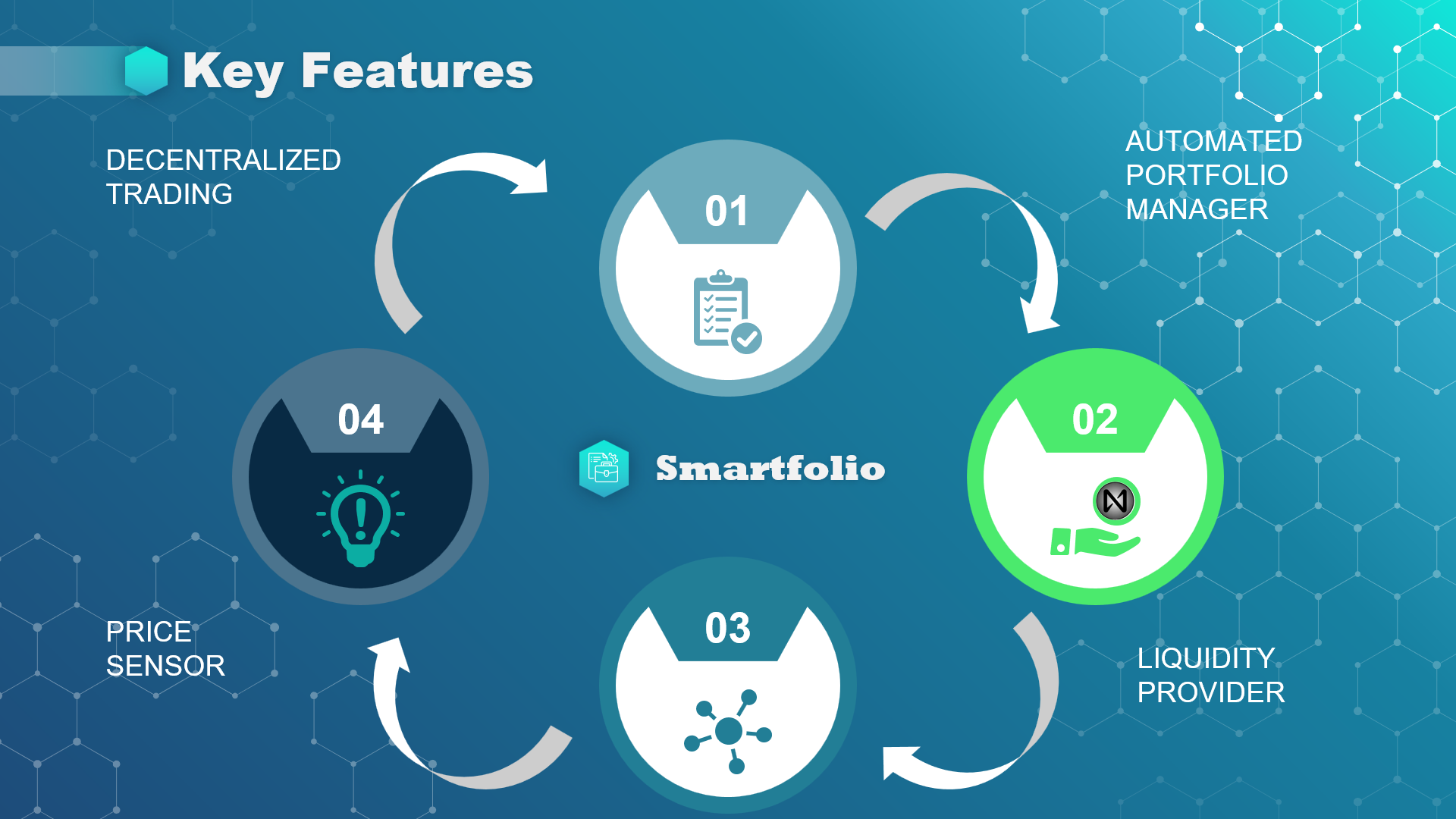 Key Features

DECENTRALIZED TRADING

01

AUTOMATED PORTFOLIO MANAGER

04

Smartfolio

02

PRICE SENSOR

03

LIQUIDITY PROVIDER